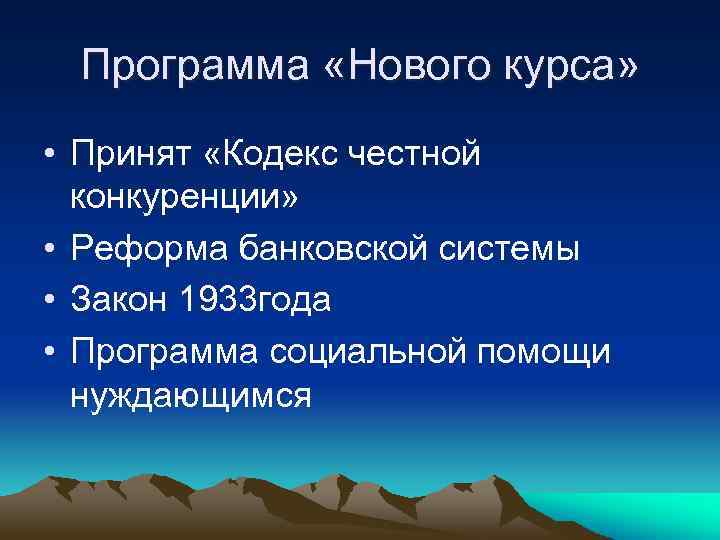 Программа «Нового курса»

• Принят «Кодекс честной конкуренции»
• Реформа банковской системы
• Закон 1933года
• Программа социальной помощи нуждающимся